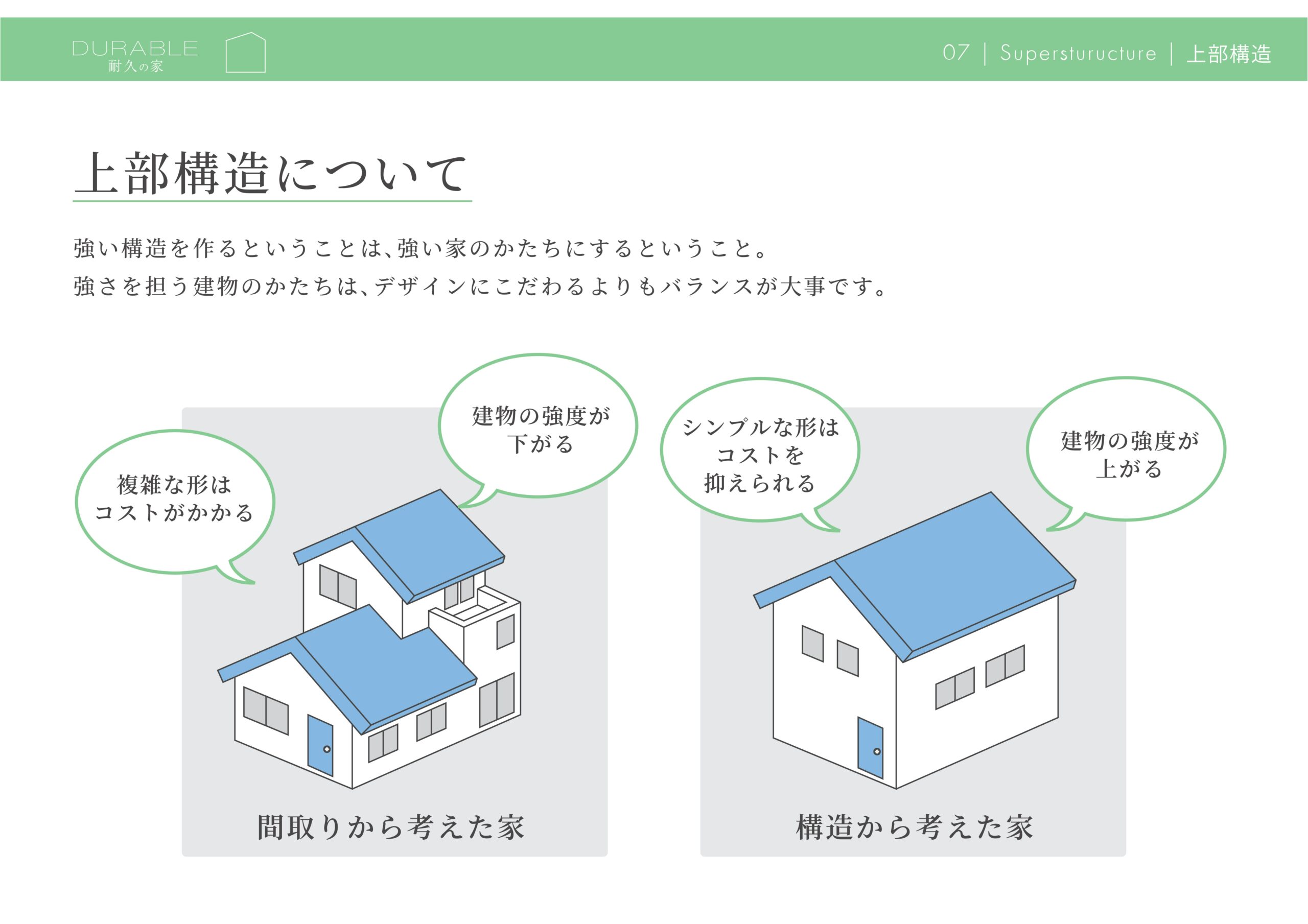 DURABLE
耐久の家

07 | Supersturucture | 上部構造

上部構造について

強い構造を作るということは、強い家のかたちにするということ。
強さを担う建物のかたちは、デザインにこだわるよりもバランスが大事です。

複雑な形は
コストがかかる

建物の強度が
下がる

間取りから考えた家

シンプルな形は
コストを
抑えられる

建物の強度が
上がる

構造から考えた家